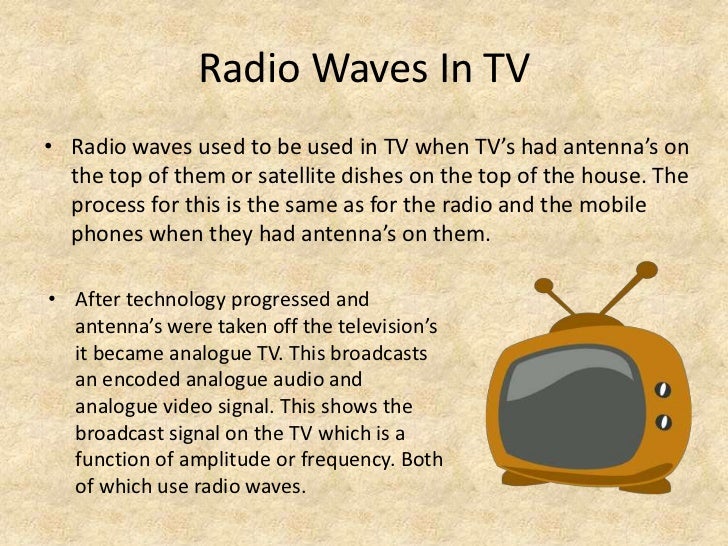 Radio Waves In TV

• Radio waves used to be used in TV when TV’s had antenna’s on the top of them or satellite dishes on the top of the house. The process for this is the same as for the radio and the mobile phones when they had antenna’s on them.

• After technology progressed and antenna’s were taken off the television’s it became analogue TV. This broadcasts an encoded analogue audio and analogue video signal. This shows the broadcast signal on the TV which is a function of amplitude or frequency. Both of which use radio waves.